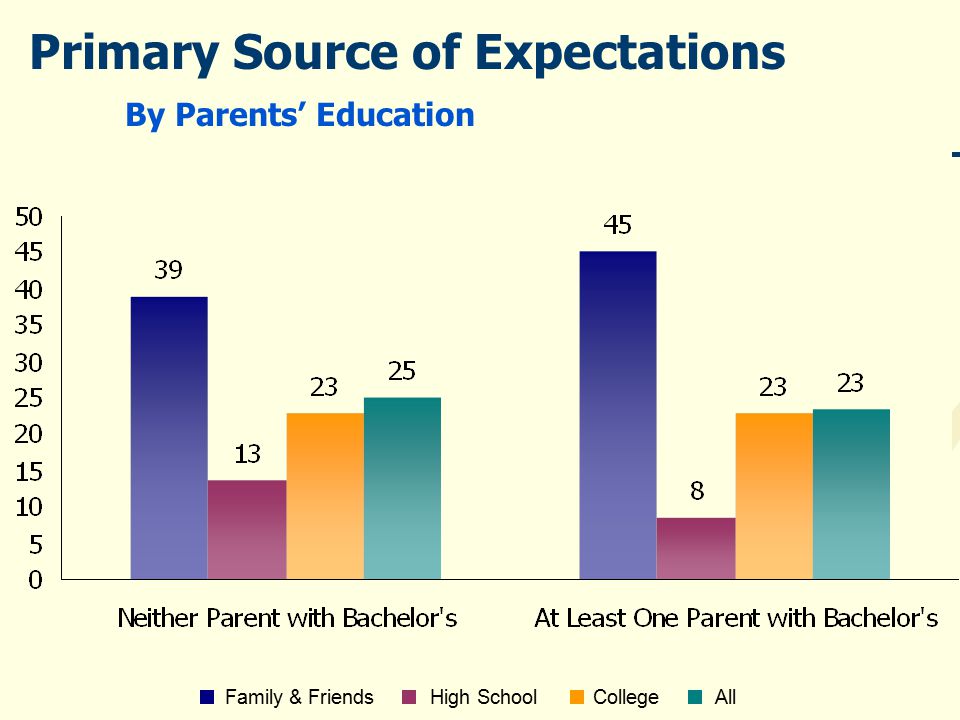 Primary Source of Expectations

By Parents' Education

50
45
40
35
30
25
20
15
10
5
0

39
13
23
25

45
8
23
23

Neither Parent with Bachelor's

At Least One Parent with Bachelor's

Family & Friends
High School
College
All